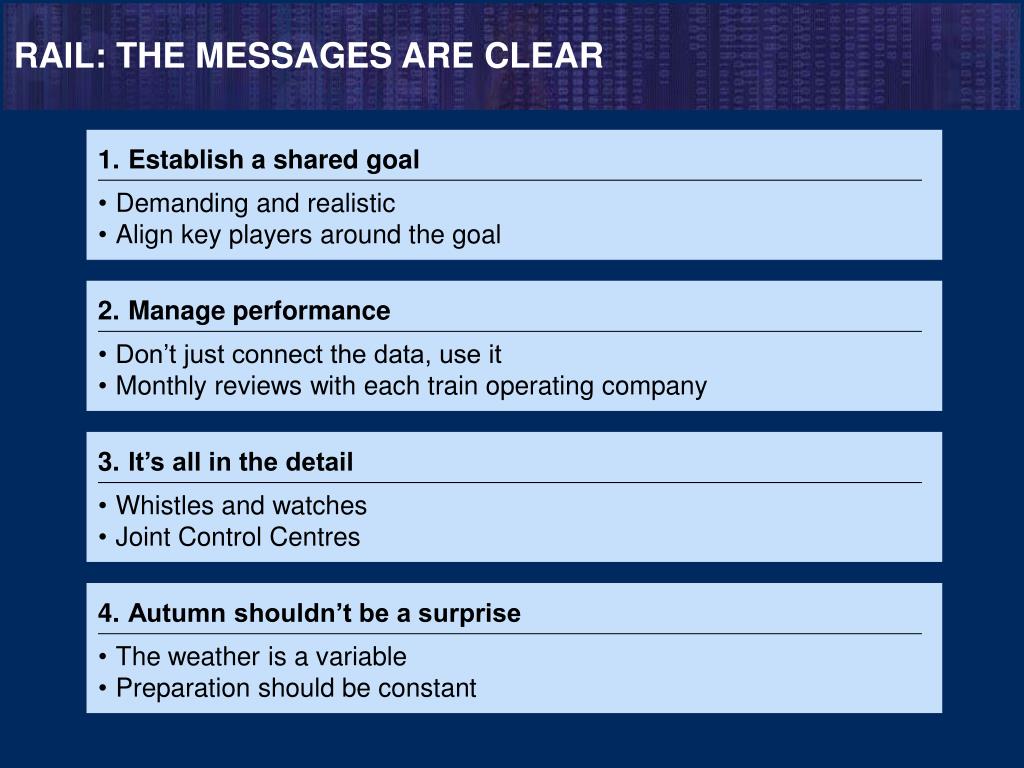 RAIL: THE MESSAGES ARE CLEAR

1. Establish a shared goal

• Demanding and realistic
• Align key players around the goal

2. Manage performance

• Don’t just connect the data, use it
• Monthly reviews with each train operating company

3. It’s all in the detail

• Whistles and watches
• Joint Control Centres

4. Autumn shouldn’t be a surprise

• The weather is a variable
• Preparation should be constant